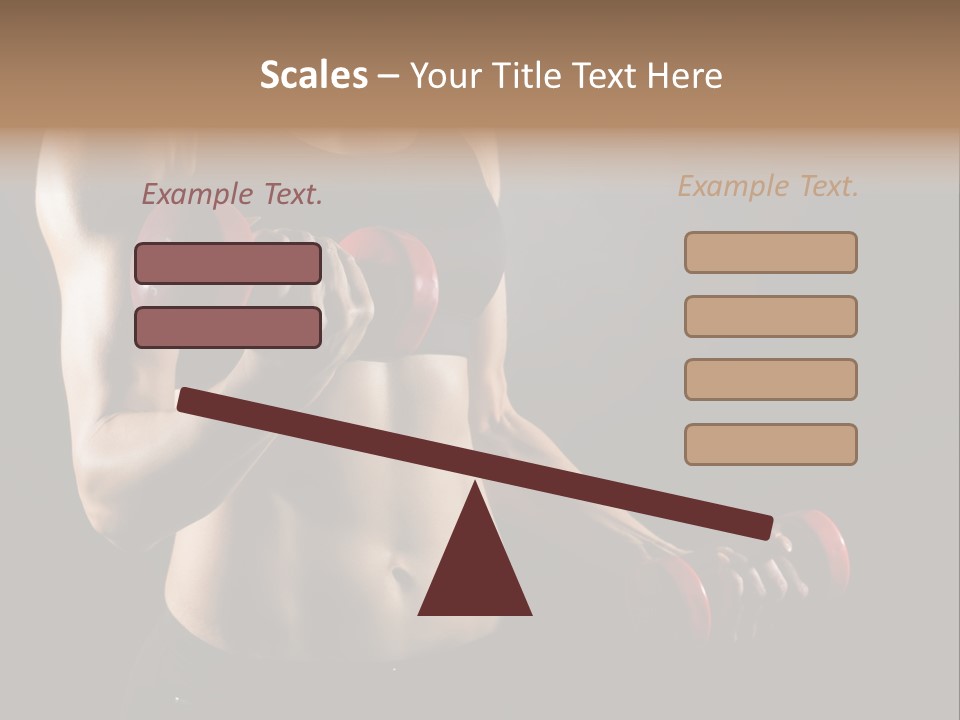 Scales – Your Title Text Here

Example Text.

Example Text.